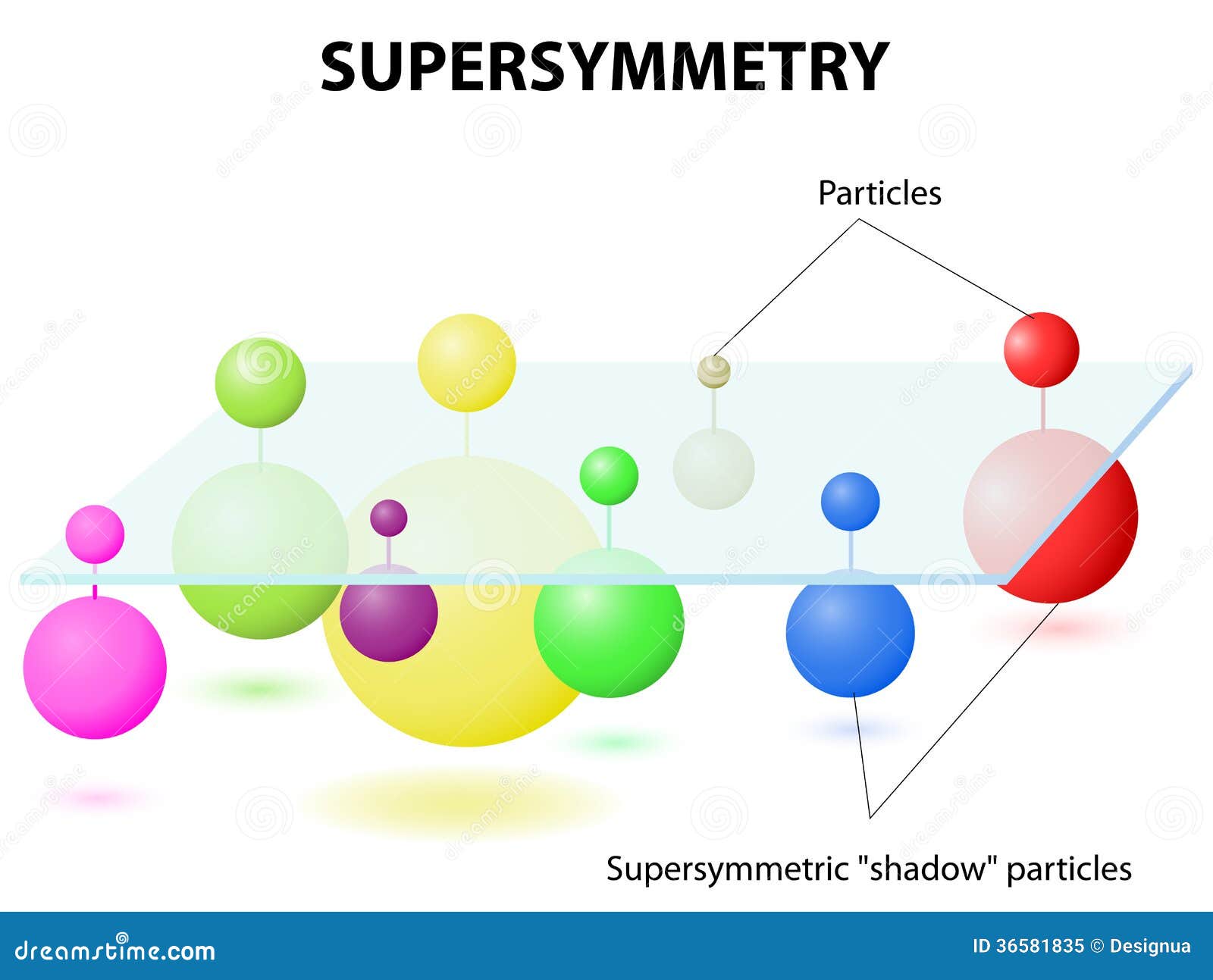 SUPERSYMMETRY

Particles

Supersymmetric "shadow" particles

dreamstime.com

ID 36581835 © Designua